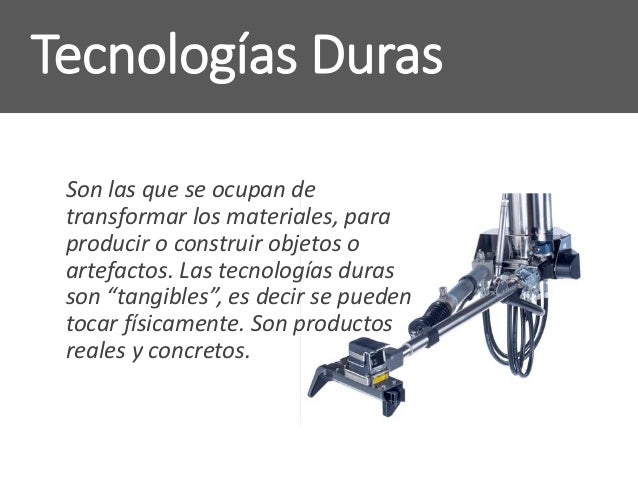 Tecnologías Duras

Son las que se ocupan de transformar los materiales, para producir o construir objetos o artefactos. Las tecnologías duras son “tangibles”, es decir se pueden tocar físicamente. Son productos reales y concretos.